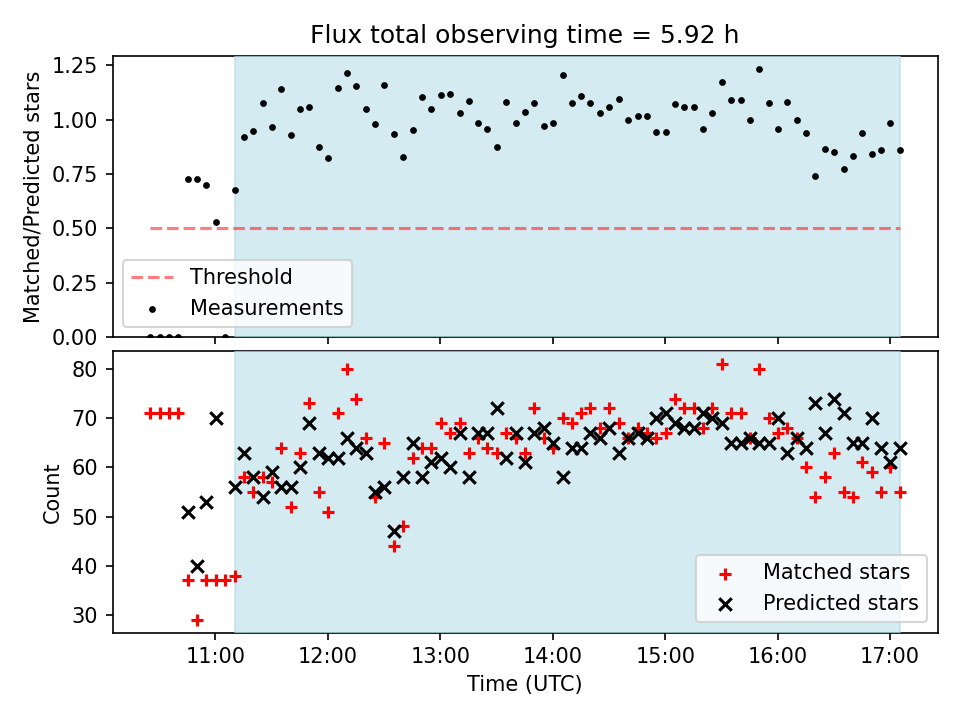 Flux total observing time = 5.92 h

Matched/Predicted stars

1.25
1.00
0.75
0.50
0.25
0.00

Threshold
Measurements

Count

80
70
60
50
40
30

Matched stars
Predicted stars

11:00
12:00
13:00
14:00
15:00
16:00
17:00

Time (UTC)